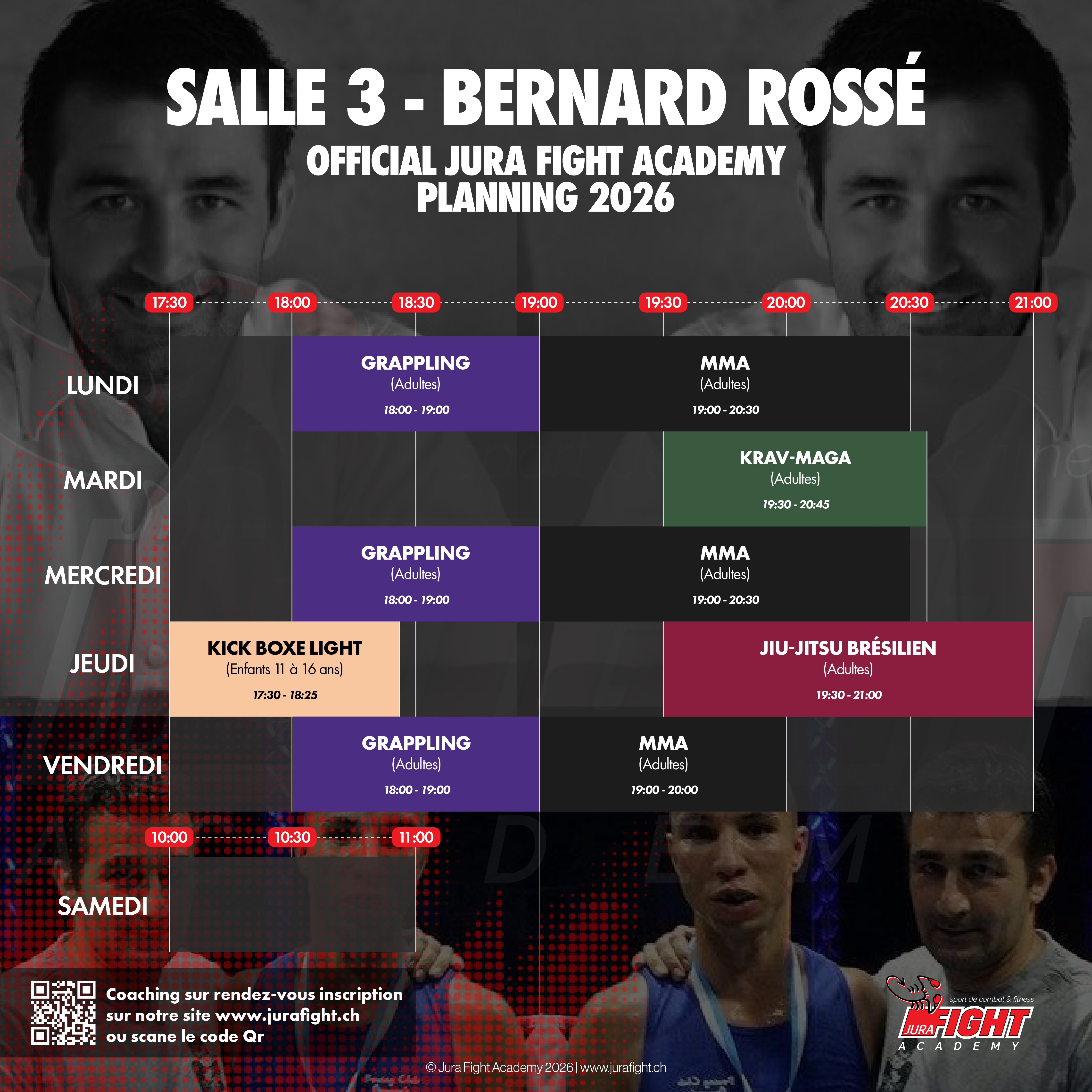 SALLE 3 - BERNARD ROSSÉ

OFFICIAL JURA FIGHT ACADEMY
PLANNING 2026

17:30 18:00 18:30 19:00 19:30 20:00 20:30 21:00

LUNDI
GRAPPLING (Adultes) 18:00 - 19:00
MMA (Adultes) 19:00 - 20:30

MARDI
KRAV-MAGA (Adultes) 19:30 - 20:45

MERCREDI
GRAPPLING (Adultes) 18:00 - 19:00
MMA (Adultes) 19:00 - 20:30

JEUDI
KICK BOXE LIGHT (Enfants 11 à 16 ans) 17:30 - 18:25
JIU-JITSU BRÉSILIEN (Adultes) 19:30 - 21:00

VENDREDI
GRAPPLING (Adultes) 18:00 - 19:00
MMA (Adultes) 19:00 - 20:00

10:00 10:30 11:00

SAMEDI

Coaching sur rendez-vous inscription sur notre site www.jurafight.ch ou scane le code Qr

sport de combat & fitness
JURA FIGHT
ACADEMY

© Jura Fight Academy 2026 | www.jurafight.ch